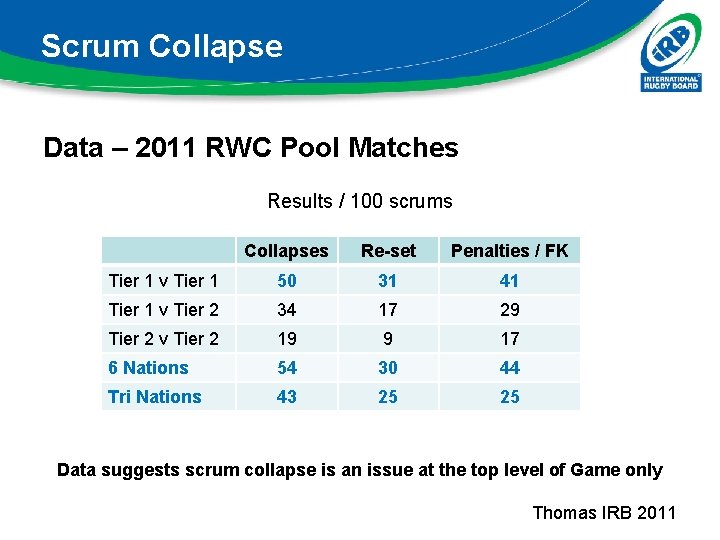 Scrum Collapse

IRB
INTERNATIONAL RUGBY BOARD

Data – 2011 RWC Pool Matches

Results / 100 scrums

| | Collapses | Re-set | Penalties / FK |
|---|---|---|---|
| Tier 1 v Tier 1 | 50 | 31 | 41 |
| Tier 1 v Tier 2 | 34 | 17 | 29 |
| Tier 2 v Tier 2 | 19 | 9 | 17 |
| 6 Nations | 54 | 30 | 44 |
| Tri Nations | 43 | 25 | 25 |

Data suggests scrum collapse is an issue at the top level of Game only

Thomas IRB 2011